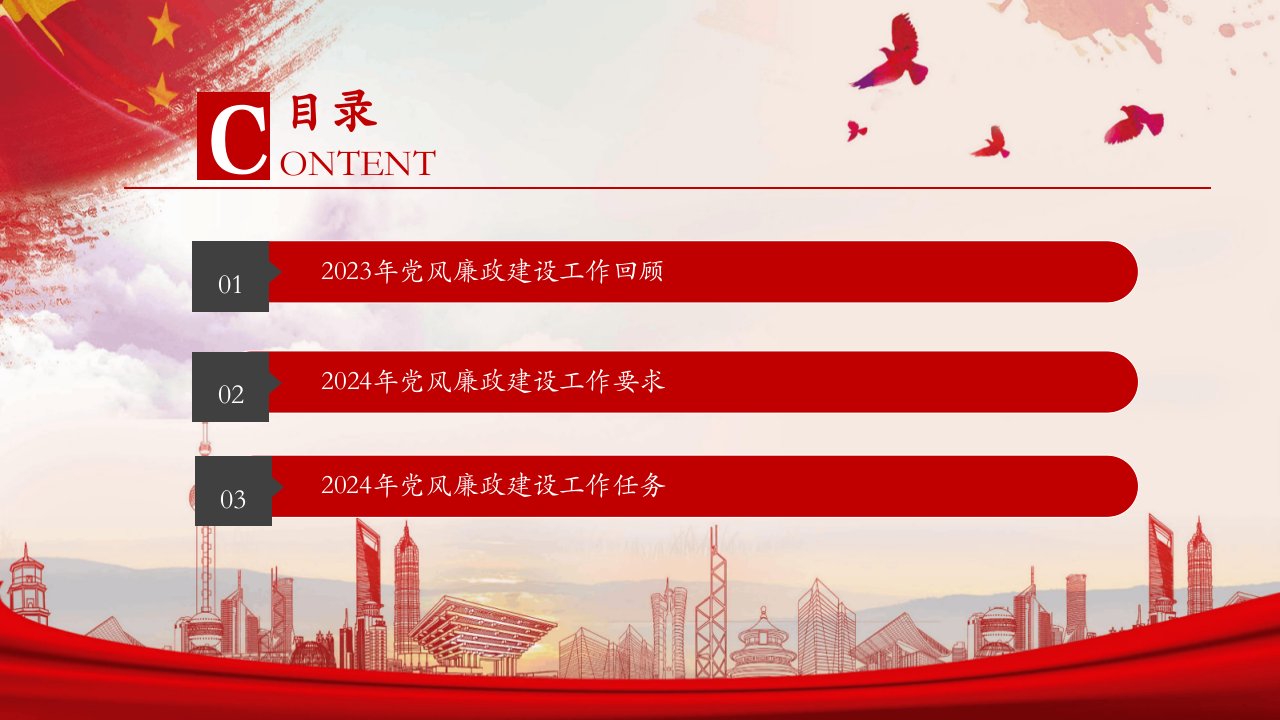 目录
CONTENT

01 2023年党风廉政建设工作回顾

02 2024年党风廉政建设工作要求

03 2024年党风廉政建设工作任务